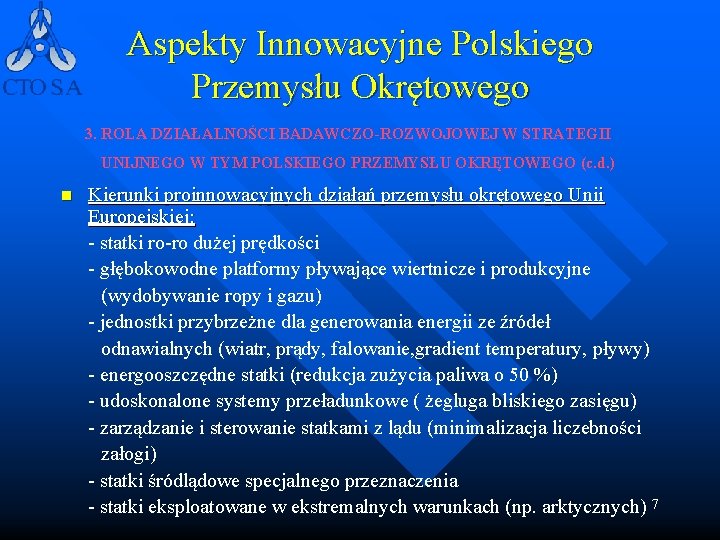 CTO S.A.

Aspekty Innowacyjne Polskiego Przemysłu Okrętowego

3. ROLA DZIAŁALNOŚCI BADAWCZO-ROZWOJOWEJ W STRATEGII UNIJNEGO W TYM POLSKIEGO PRZEMYSŁU OKRĘTOWEGO (c.d.)

Kierunki proinnowacyjnych działań przemysłu okrętowego Unii Europejskiej:
- statki ro-ro dużej prędkości
- głębokowodne platformy pływające wiertnicze i produkcyjne (wydobywanie ropy i gazu)
- jednostki przybrzeżne dla generowania energii ze źródeł odnawialnych (wiatr, prądy, falowanie,gradient temperatury, pływy)
- energooszczędne statki (redukcja zużycia paliwa o 50 %)
- udoskonalone systemy przeładunkowe ( żegluga bliskiego zasięgu)
- zarządzanie i sterowanie statkami z lądu (minimalizacja liczebności załogi)
- statki śródlądowe specjalnego przeznaczenia
- statki eksploatowane w ekstremalnych warunkach (np. arktycznych)

7